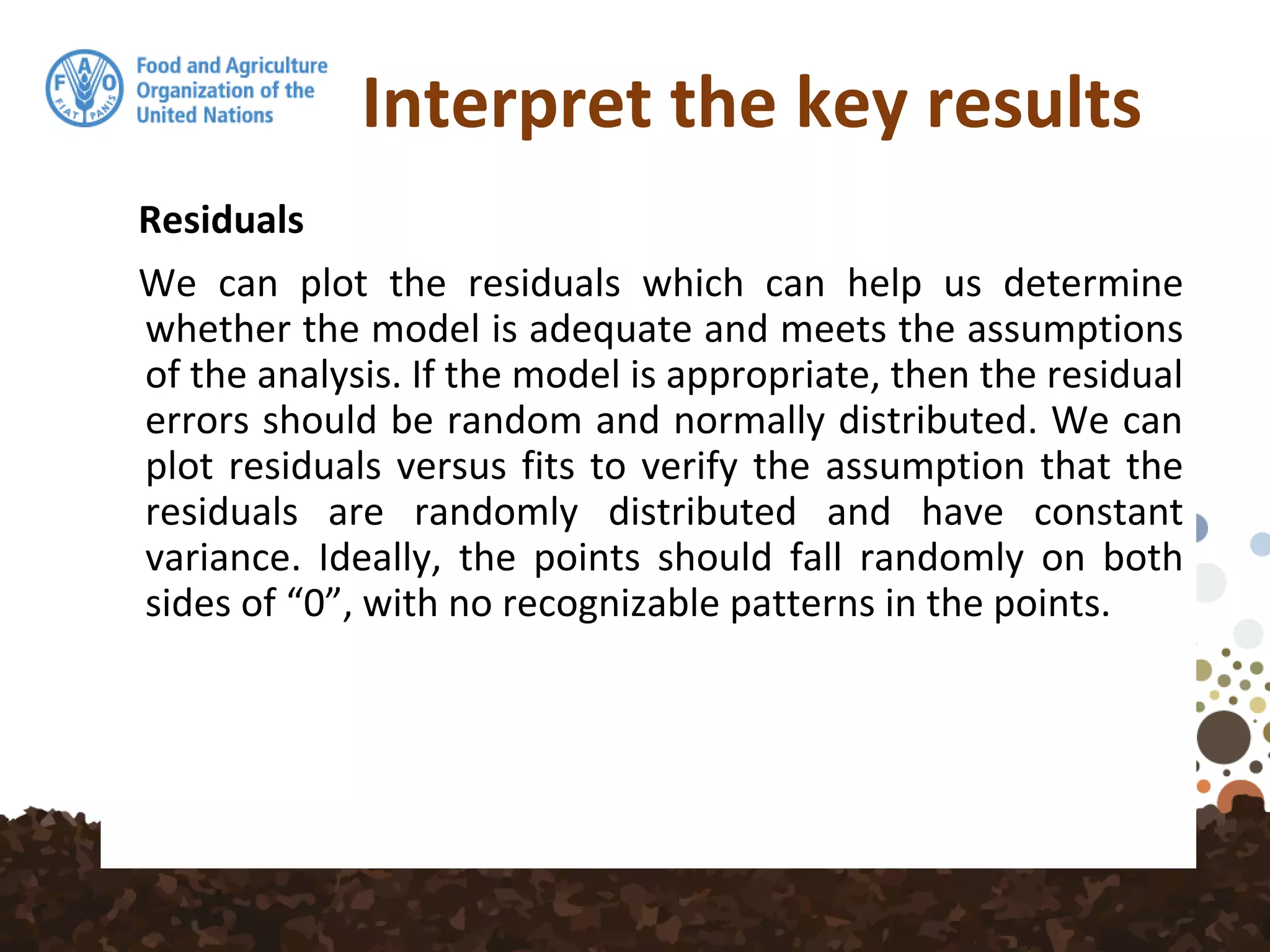 F A O
FIAT PANIS
Food and Agriculture Organization of the United Nations

Interpret the key results

Residuals

We can plot the residuals which can help us determine whether the model is adequate and meets the assumptions of the analysis. If the model is appropriate, then the residual errors should be random and normally distributed. We can plot residuals versus fits to verify the assumption that the residuals are randomly distributed and have constant variance. Ideally, the points should fall randomly on both sides of “0”, with no recognizable patterns in the points.